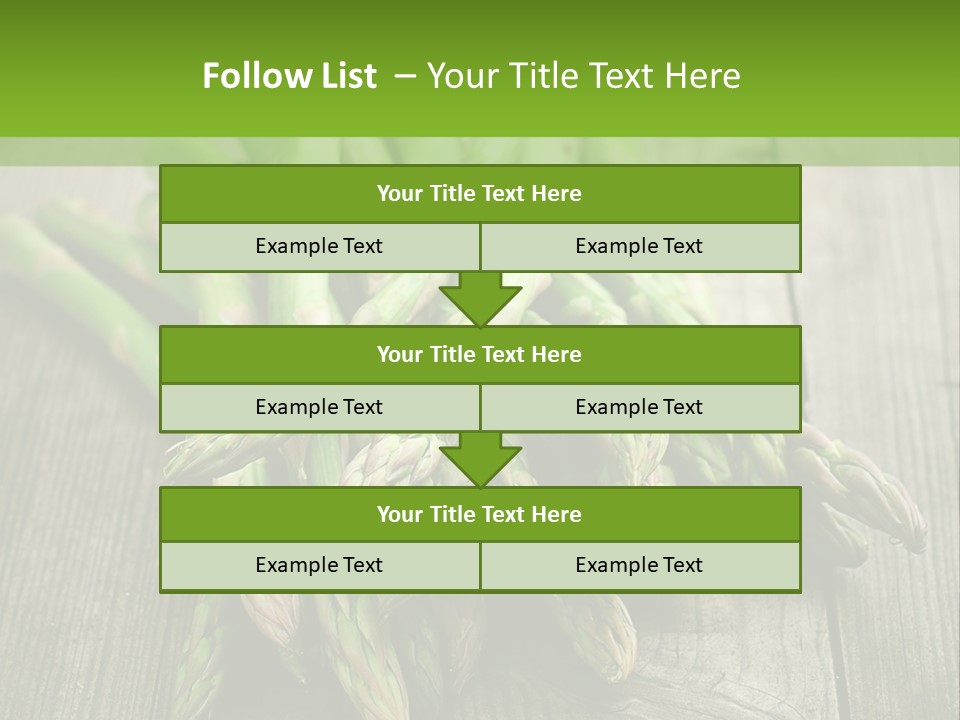 Follow List – Your Title Text Here

| Your Title Text Here | |
|---|---|
| Example Text | Example Text |

| Your Title Text Here | |
|---|---|
| Example Text | Example Text |

| Your Title Text Here | |
|---|---|
| Example Text | Example Text |